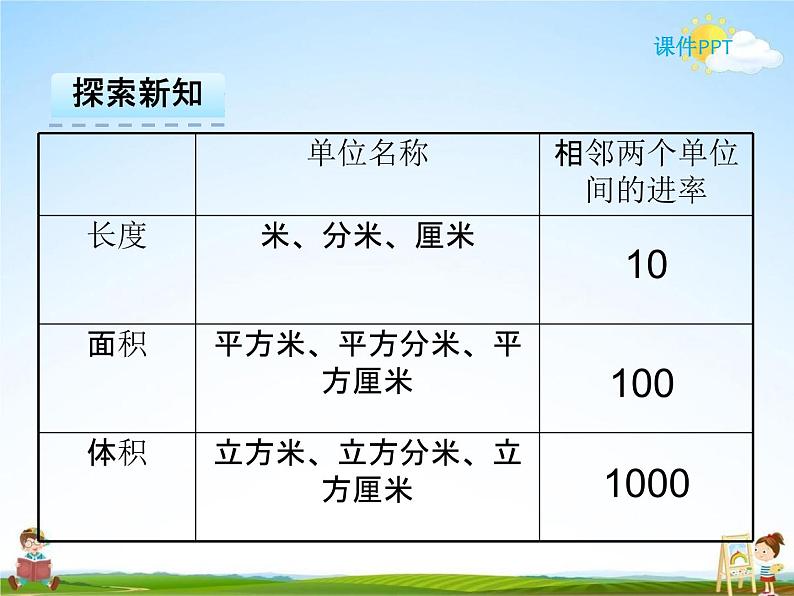 课件PPT

探索新知

|  | 单位名称 | 相邻两个单位间的进率 |
|---|---|---|
| 长度 | 米、分米、厘米 | 10 |
| 面积 | 平方米、平方分米、平方厘米 | 100 |
| 体积 | 立方米、立方分米、立方厘米 | 1000 |